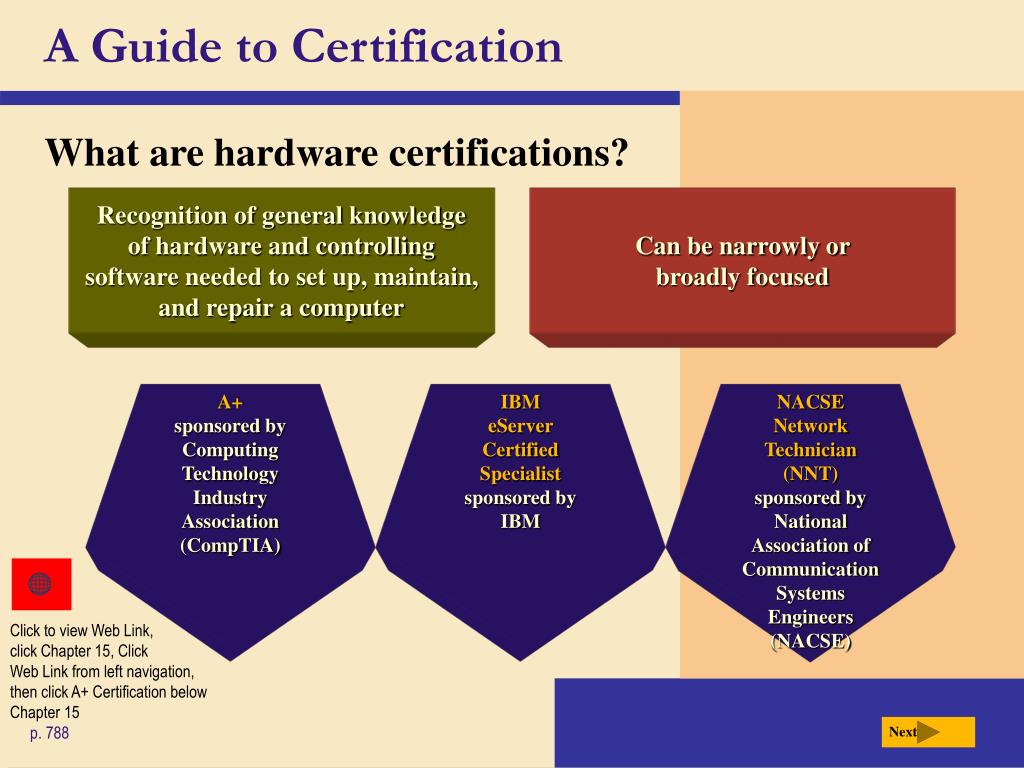 A Guide to Certification

What are hardware certifications?

Recognition of general knowledge of hardware and controlling software needed to set up, maintain, and repair a computer

Can be narrowly or broadly focused

A+
sponsored by Computing Technology Industry Association (CompTIA)

IBM eServer Certified Specialist
sponsored by IBM

NACSE Network Technician (NNT)
sponsored by National Association of Communication Systems Engineers (NACSE)

Click to view Web Link, click Chapter 15, Click Web Link from left navigation, then click A+ Certification below Chapter 15

p. 788

Next